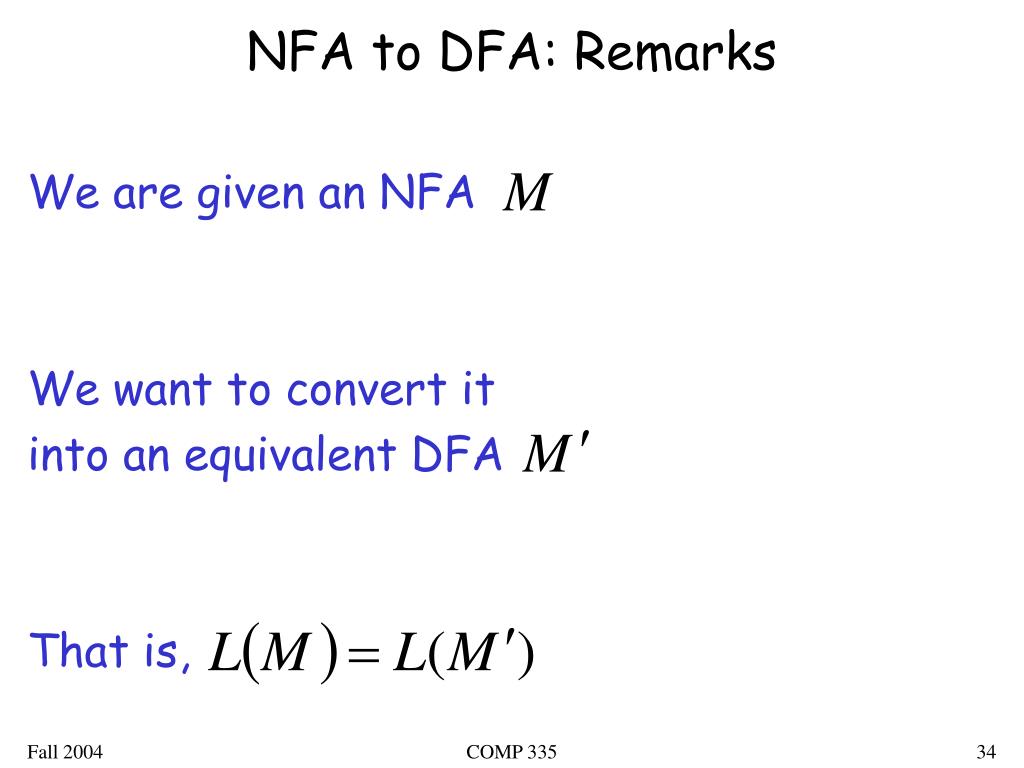 NFA to DFA: Remarks

We are given an NFA $M$

We want to convert it into an equivalent DFA $M'$

That is, $L(M) = L(M')$

Fall 2004

COMP 335

34